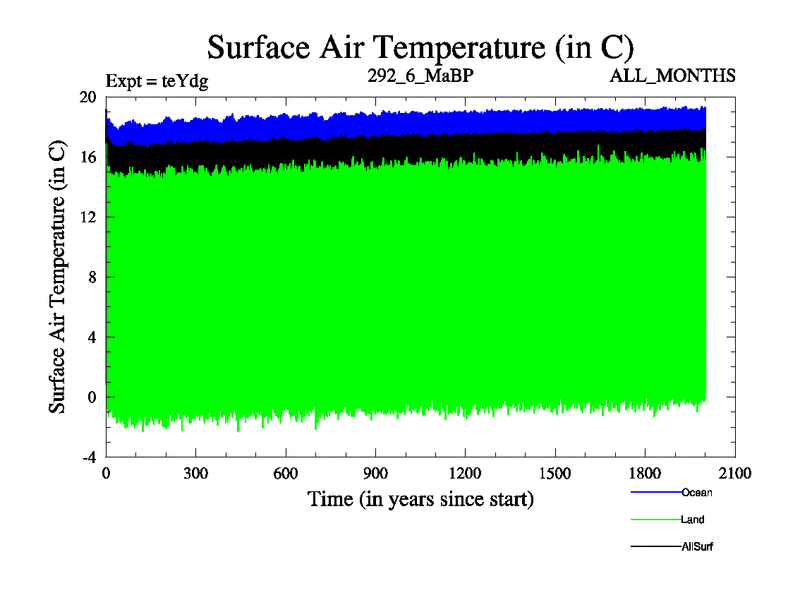 Surface Air Temperature (in C)

Expt = teYdg

292_6_MaBP

ALL_MONTHS

Surface Air Temperature (in C)

20
16
12
8
4
0
-4

0
300
600
900
1200
1500
1800
2100

Time (in years since start)

Ocean
Land
AllSurf